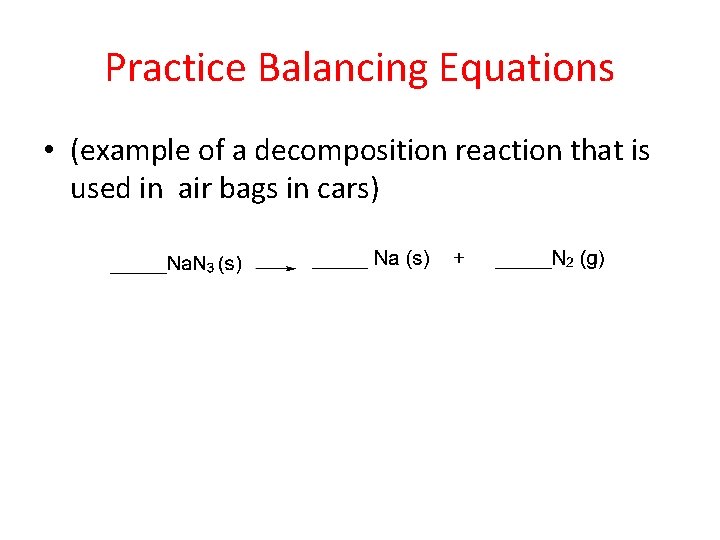 Practice Balancing Equations

• (example of a decomposition reaction that is used in air bags in cars)

_____$NaN_3$ (s) $\longrightarrow$ _____ Na (s) + _____$N_2$ (g)